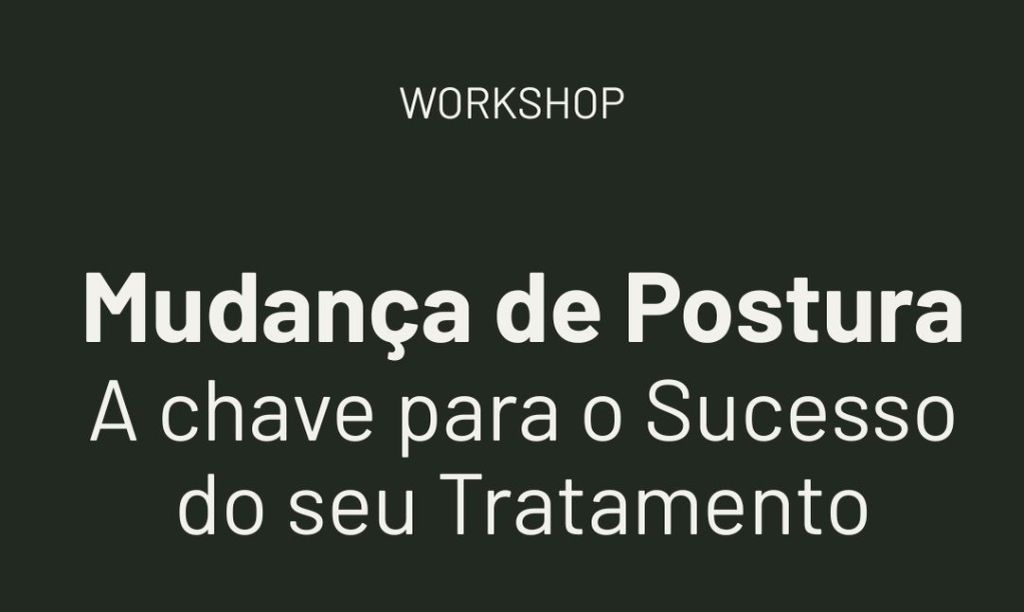 WORKSHOP

Mudança de Postura
A chave para o Sucesso do seu Tratamento